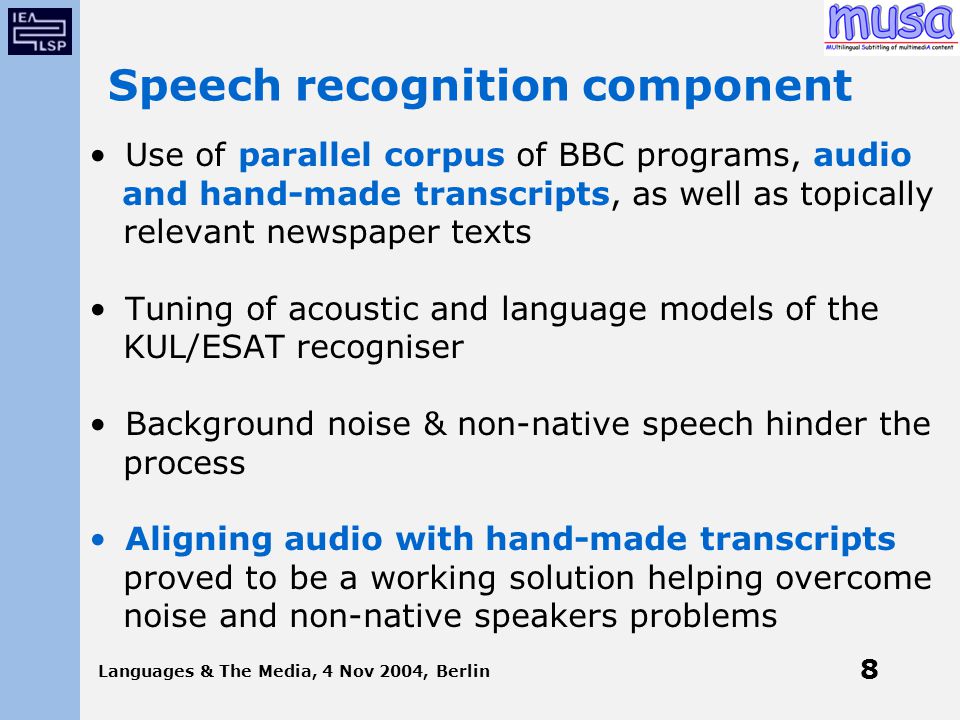 IEA
LSP

musa
MUltilingual Subtitling of multimediA content

Speech recognition component

• Use of parallel corpus of BBC programs, audio and hand-made transcripts, as well as topically relevant newspaper texts

• Tuning of acoustic and language models of the KUL/ESAT recogniser

• Background noise & non-native speech hinder the process

• Aligning audio with hand-made transcripts proved to be a working solution helping overcome noise and non-native speakers problems

Languages & The Media, 4 Nov 2004, Berlin

8